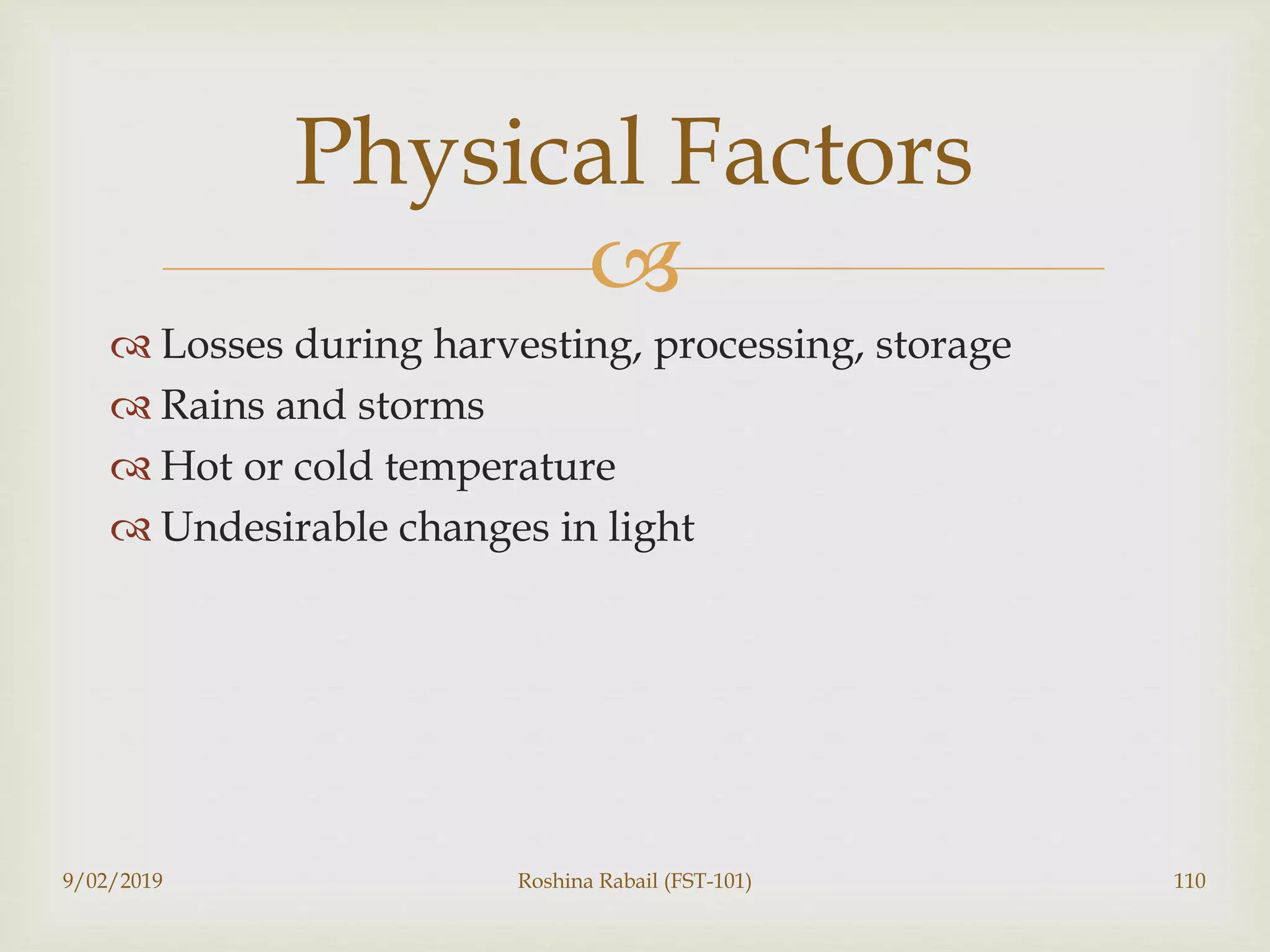 Physical Factors

Losses during harvesting, processing, storage
Rains and storms
Hot or cold temperature
Undesirable changes in light

9/02/2019 Roshina Rabail (FST-101) 110